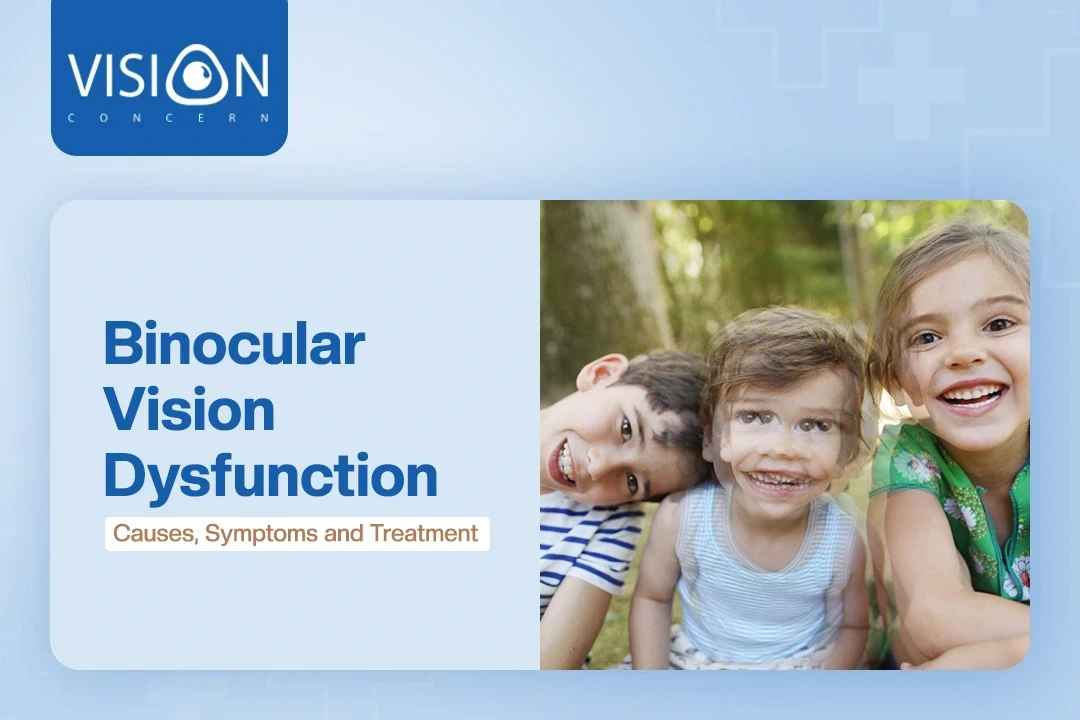 VISION
CONCERN

Binocular Vision Dysfunction

Causes, Symptoms and Treatment